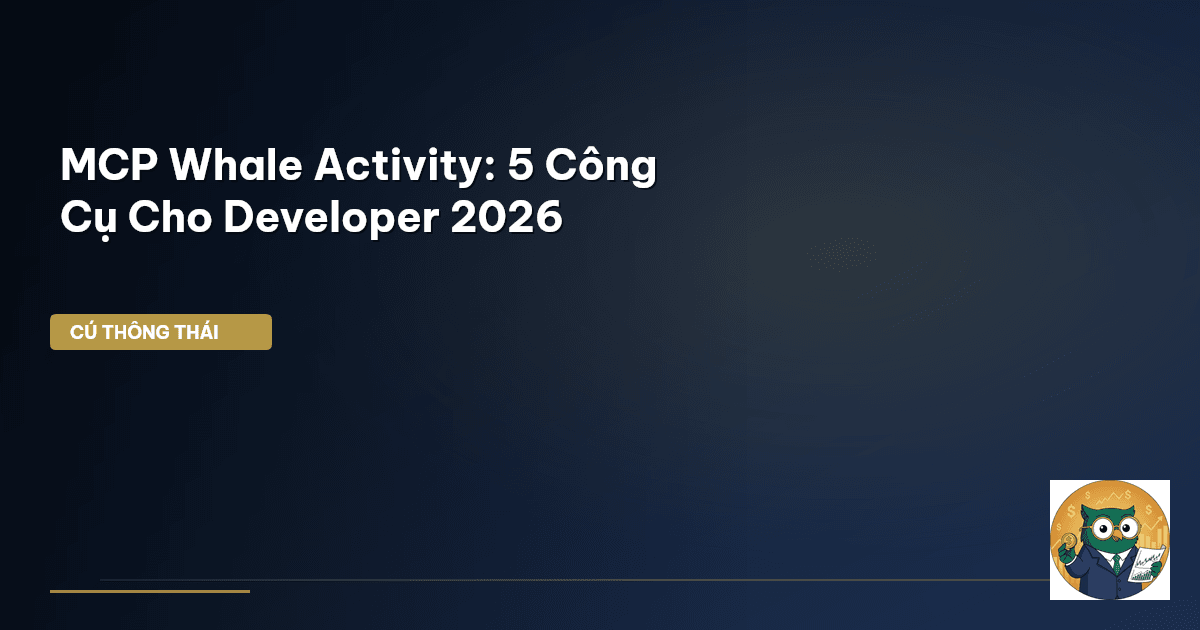 MCP Whale Activity: 5 Công Cụ Cho Developer 2026

CÚ THÔNG THÁI